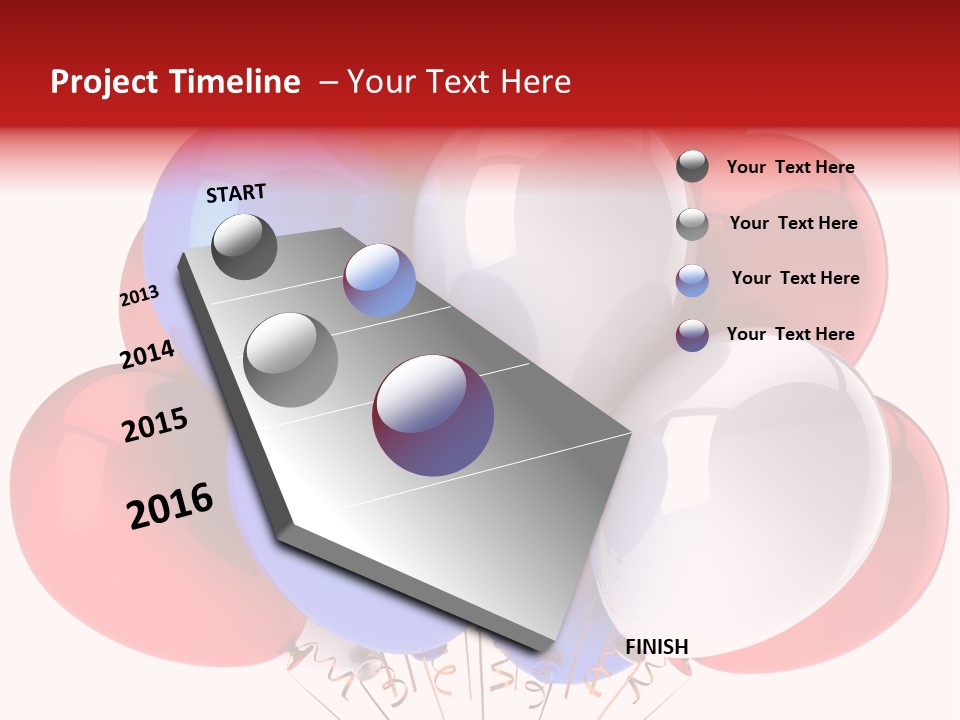 Project Timeline – Your Text Here

START

2013

2014

2015

2016

FINISH

Your Text Here

Your Text Here

Your Text Here

Your Text Here